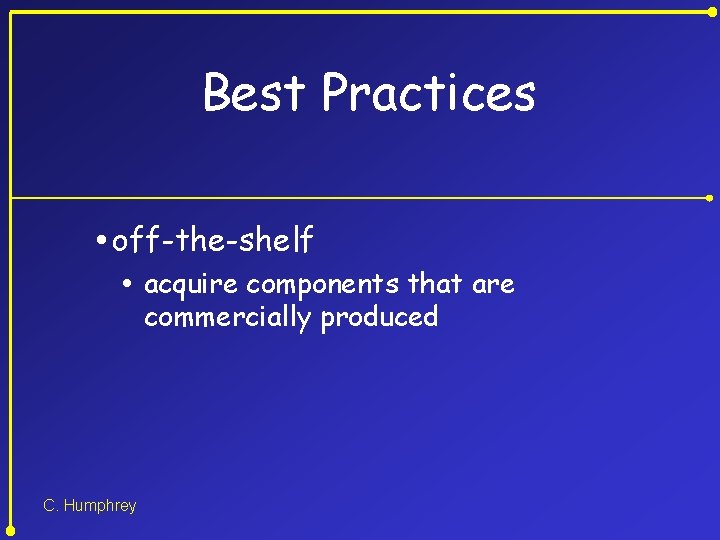 Best Practices

• off-the-shelf
  • acquire components that are commercially produced

C. Humphrey